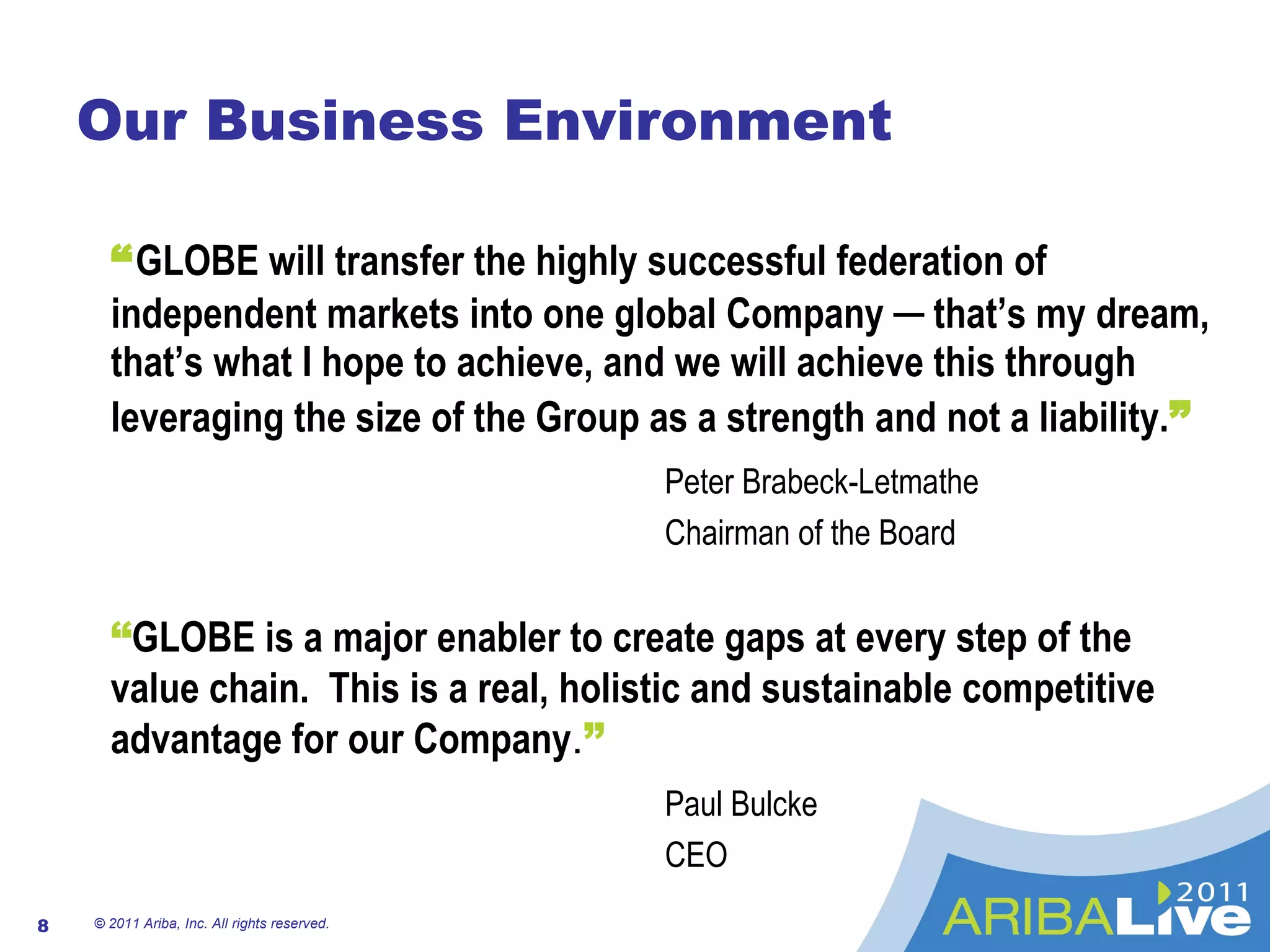 Our Business Environment

“GLOBE will transfer the highly successful federation of independent markets into one global Company — that’s my dream, that’s what I hope to achieve, and we will achieve this through leveraging the size of the Group as a strength and not a liability.”

Peter Brabeck-Letmathe
Chairman of the Board

“GLOBE is a major enabler to create gaps at every step of the value chain. This is a real, holistic and sustainable competitive advantage for our Company.”

Paul Bulcke
CEO

8 © 2011 Ariba, Inc. All rights reserved.

2011 ARIBALive